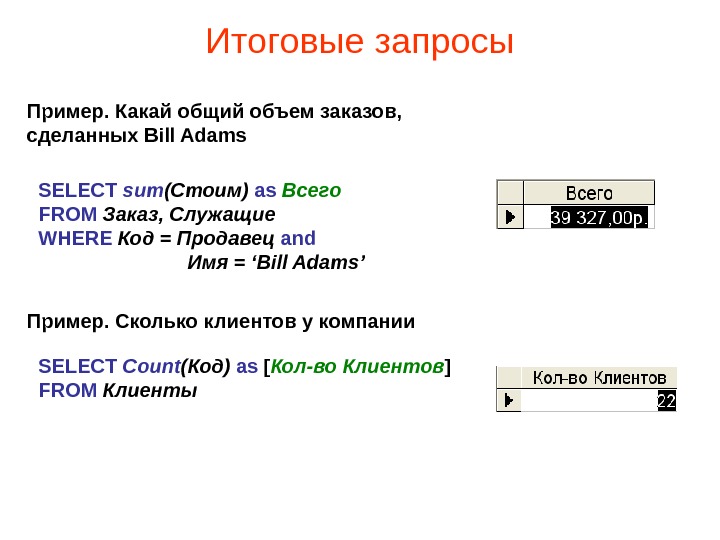 Итоговые запросы

Пример. Какай общий объем заказов, сделанных Bill Adams

SELECT sum(Стоим) as Всего
FROM Заказ, Служащие
WHERE Код = Продавец and
Имя = ‘Bill Adams’

| Всего |
|---|
| 39 327,00р. |

Пример. Сколько клиентов у компании

SELECT Count(Код) as [Кол-во Клиентов]
FROM Клиенты

| Кол-во Клиентов |
|---|
| 22 |